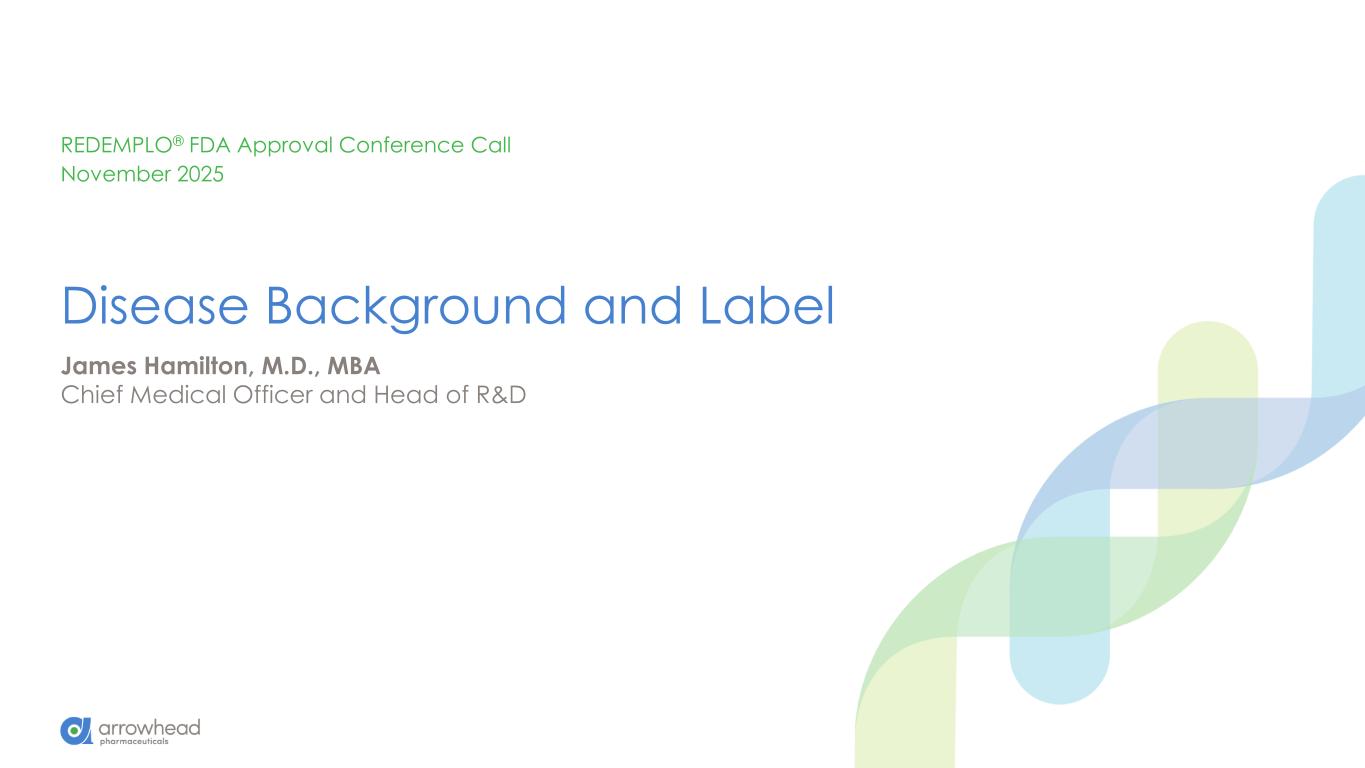 REDEMPLO® FDA Approval Conference Call
November 2025

Disease Background and Label

James Hamilton, M.D., MBA
Chief Medical Officer and Head of R&D

arrowhead
pharmaceuticals